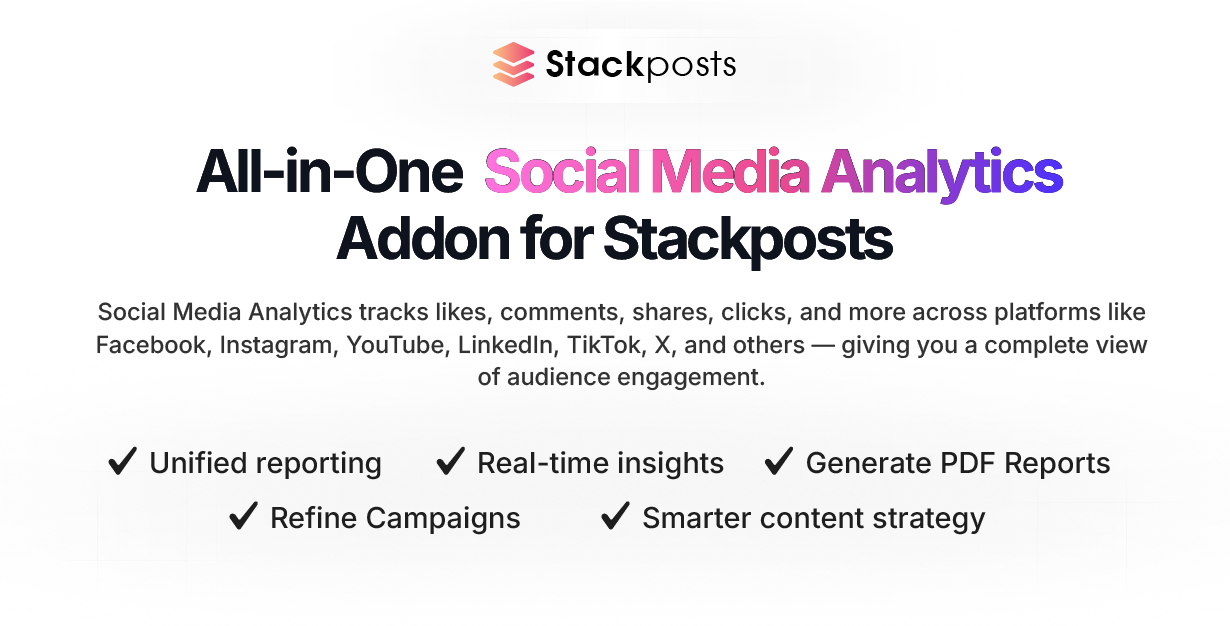 Stackposts

All-in-One Social Media Analytics Addon for Stackposts

Social Media Analytics tracks likes, comments, shares, clicks, and more across platforms like Facebook, Instagram, YouTube, LinkedIn, TikTok, X, and others — giving you a complete view of audience engagement.

✔ Unified reporting ✔ Real-time insights ✔ Generate PDF Reports
✔ Refine Campaigns ✔ Smarter content strategy